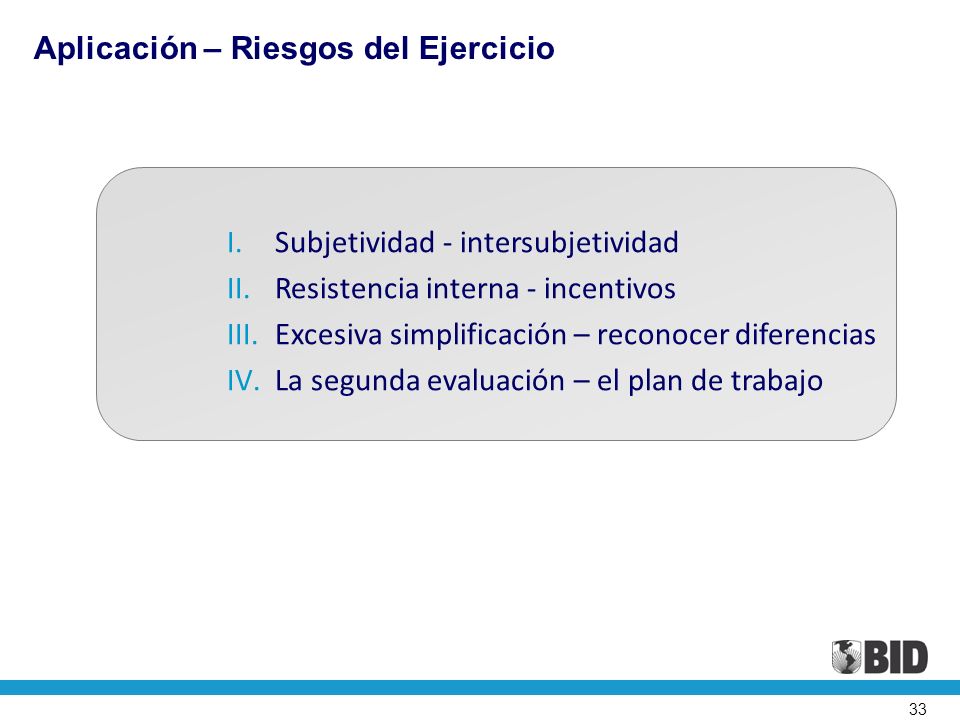 Aplicación – Riesgos del Ejercicio

I. Subjetividad - intersubjetividad
II. Resistencia interna - incentivos
III. Excesiva simplificación – reconocer diferencias
IV. La segunda evaluación – el plan de trabajo

BID

33